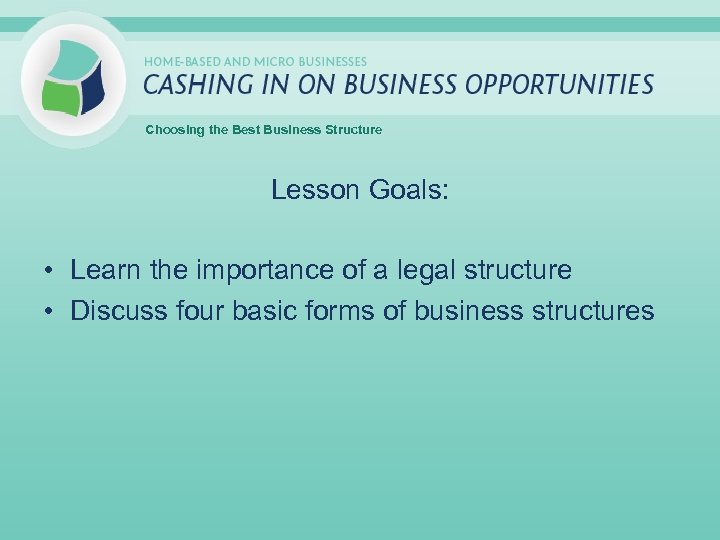 HOME-BASED AND MICRO BUSINESSES
CASHING IN ON BUSINESS OPPORTUNITIES

Choosing the Best Business Structure

Lesson Goals:

• Learn the importance of a legal structure
• Discuss four basic forms of business structures